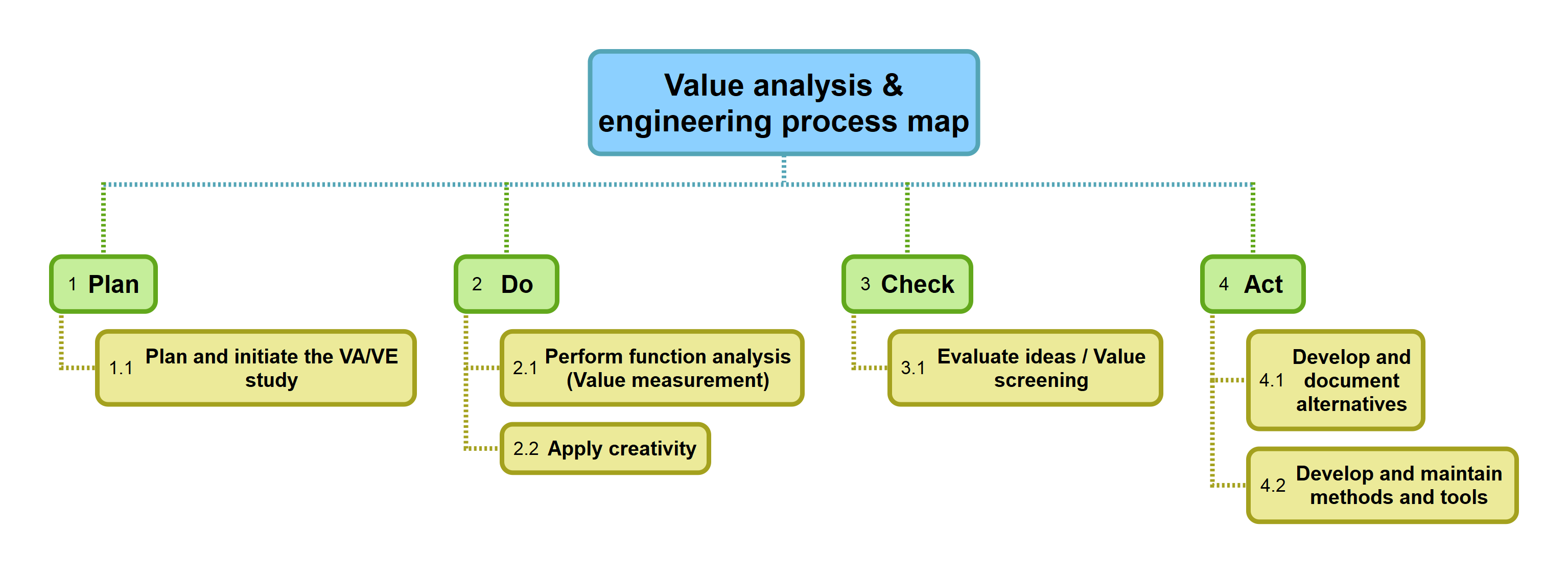 Value analysis & engineering process map

1 Plan

1.1 Plan and initiate the VA/VE study

2 Do

2.1 Perform function analysis (Value measurement)

2.2 Apply creativity

3 Check

3.1 Evaluate ideas / Value screening

4 Act

4.1 Develop and document alternatives

4.2 Develop and maintain methods and tools